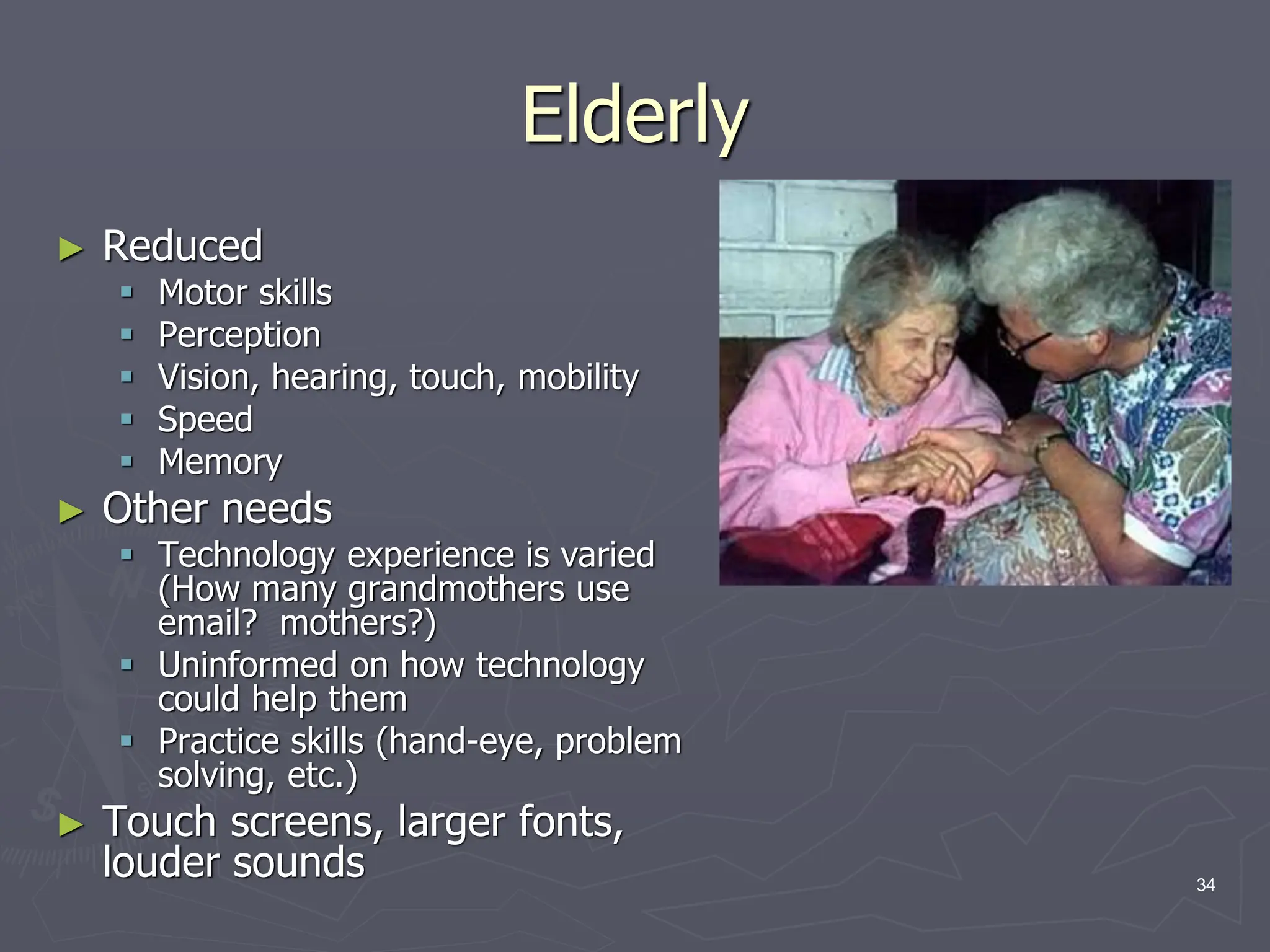 Elderly

► Reduced
▪ Motor skills
▪ Perception
▪ Vision, hearing, touch, mobility
▪ Speed
▪ Memory
► Other needs
▪ Technology experience is varied (How many grandmothers use email? mothers?)
▪ Uninformed on how technology could help them
▪ Practice skills (hand-eye, problem solving, etc.)
► Touch screens, larger fonts, louder sounds

34